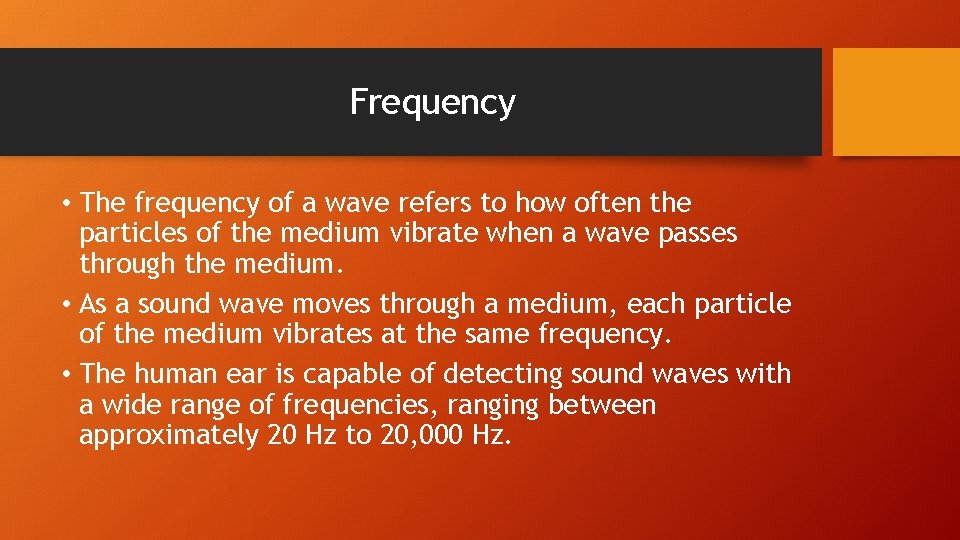 Frequency

• The frequency of a wave refers to how often the particles of the medium vibrate when a wave passes through the medium.
• As a sound wave moves through a medium, each particle of the medium vibrates at the same frequency.
• The human ear is capable of detecting sound waves with a wide range of frequencies, ranging between approximately 20 Hz to 20,000 Hz.